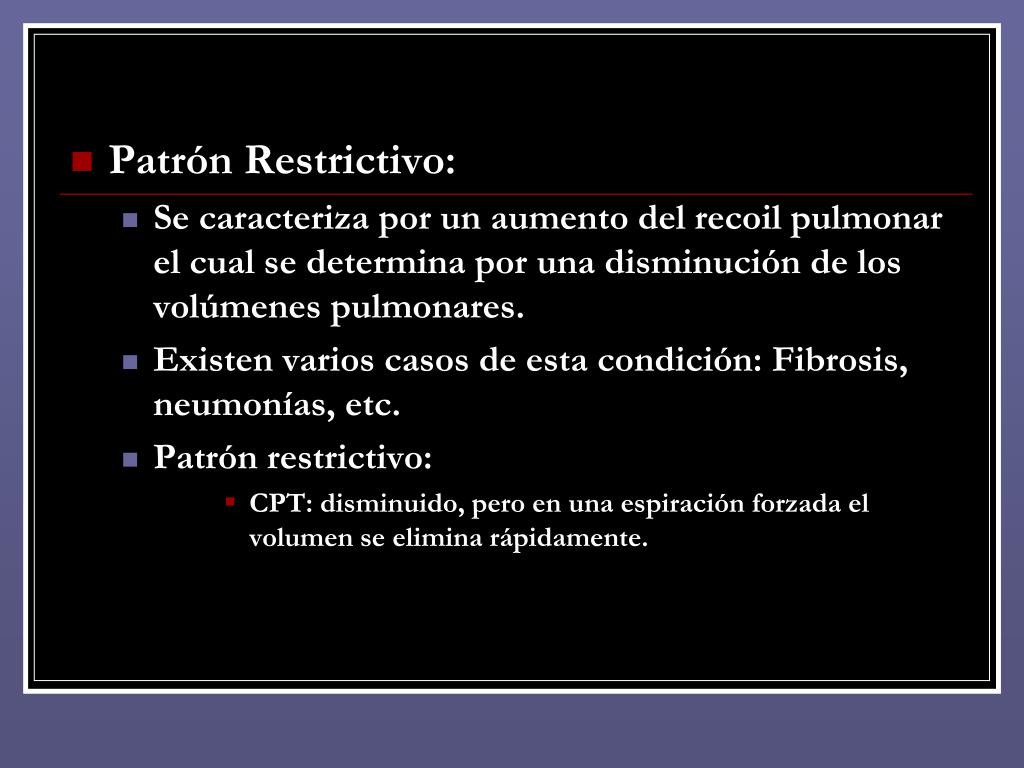 Patrón Restrictivo:

Se caracteriza por un aumento del recoil pulmonar el cual se determina por una disminución de los volúmenes pulmonares.

Existen varios casos de esta condición: Fibrosis, neumonías, etc.

Patrón restrictivo:

CPT: disminuido, pero en una espiración forzada el volumen se elimina rápidamente.